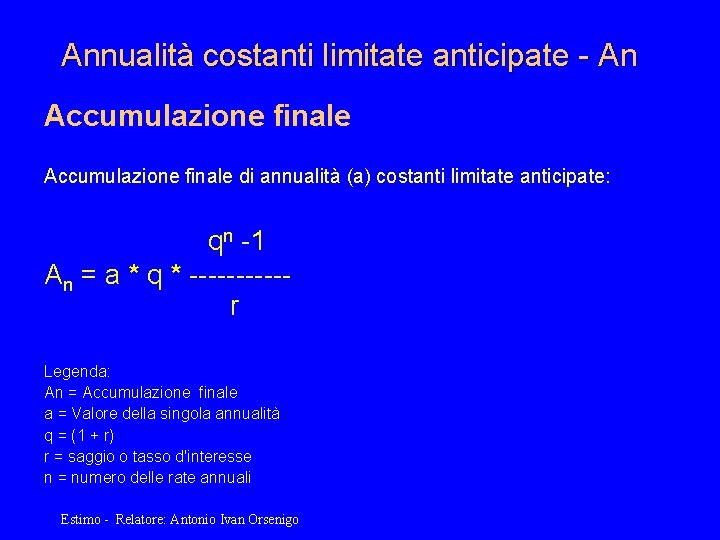 Annualità costanti limitate anticipate - An

Accumulazione finale

Accumulazione finale di annualità (a) costanti limitate anticipate:

$A_n = a * q * \frac{q^n - 1}{r}$

Legenda:
An = Accumulazione finale
a = Valore della singola annualità
q = (1 + r)
r = saggio o tasso d'interesse
n = numero delle rate annuali

Estimo - Relatore: Antonio Ivan Orsenigo